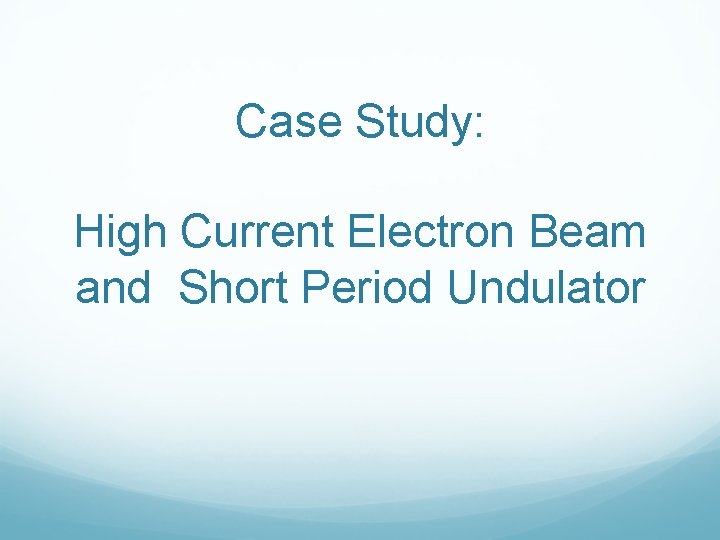 Case Study:

High Current Electron Beam and  Short Period Undulator